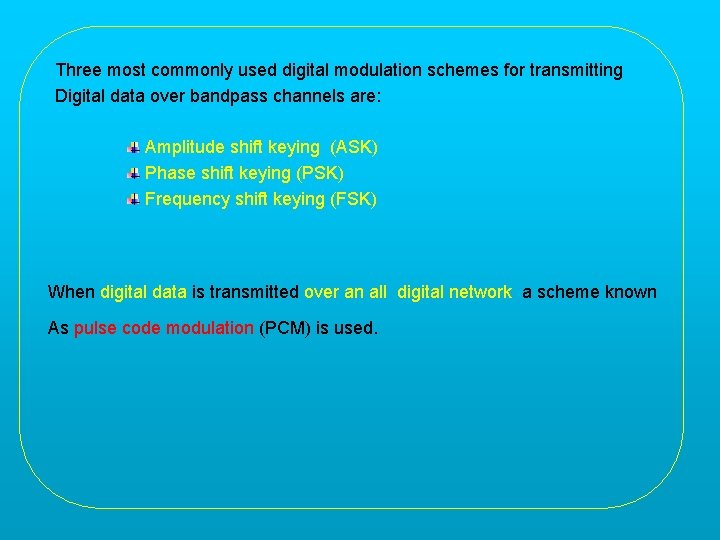 Three most commonly used digital modulation schemes for transmitting Digital data over bandpass channels are:

Amplitude shift keying (ASK)
Phase shift keying (PSK)
Frequency shift keying (FSK)

When digital data is transmitted over an all digital network a scheme known As pulse code modulation (PCM) is used.